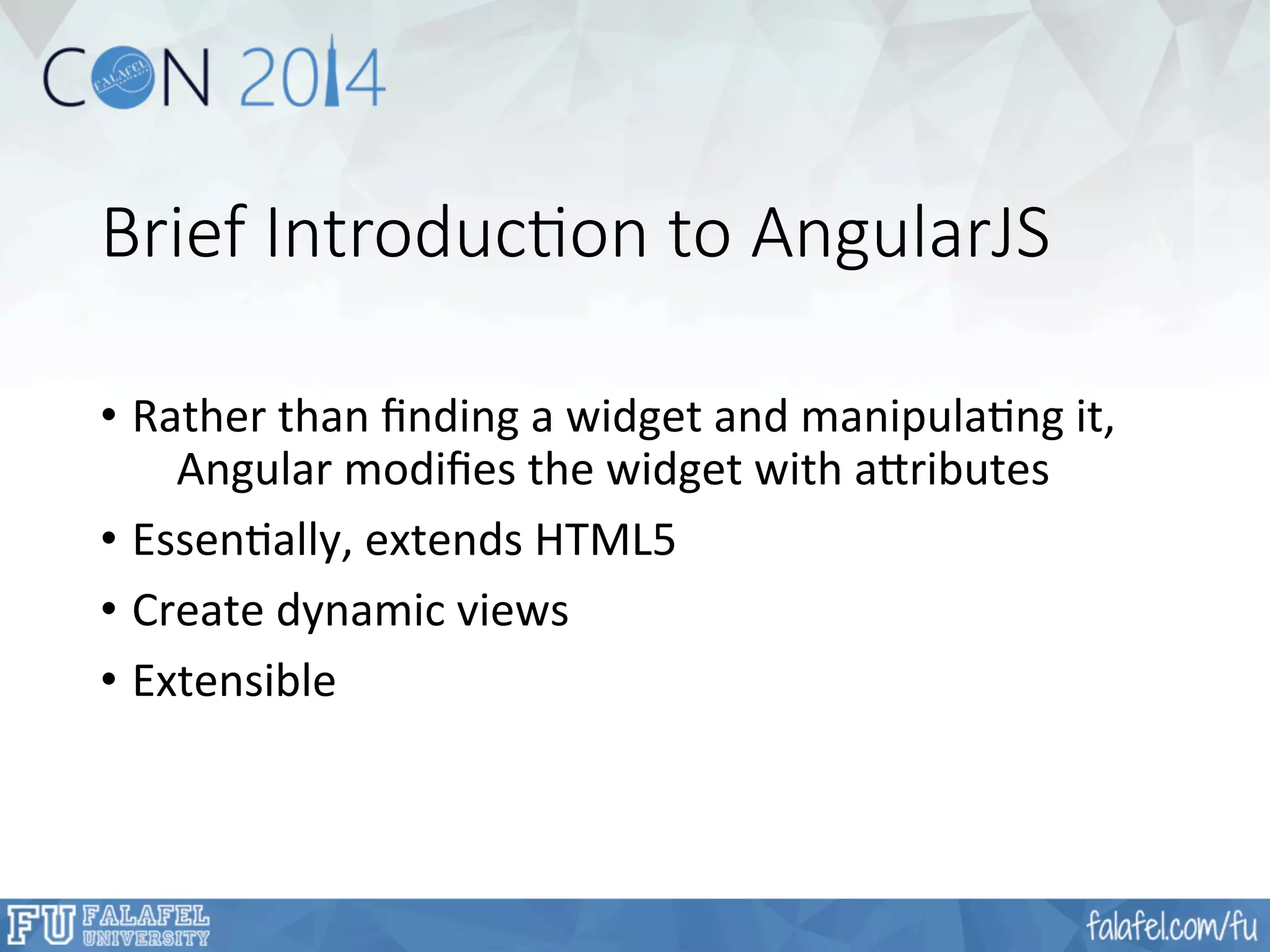 CON 2014
FALAFEL

Brief Introduction to AngularJS

• Rather than finding a widget and manipulating it, Angular modifies the widget with attributes
• Essentially, extends HTML5
• Create dynamic views
• Extensible

FU FALAFEL UNIVERSITY
falafel.com/fu